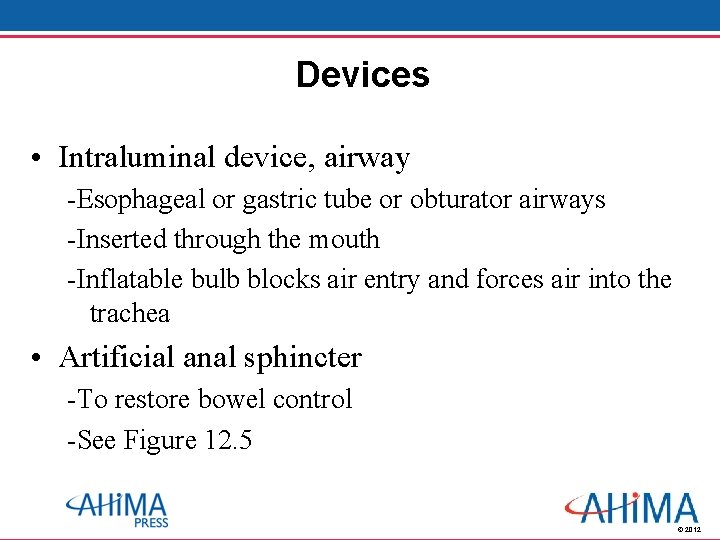 Devices

• Intraluminal device, airway

-Esophageal or gastric tube or obturator airways

-Inserted through the mouth

-Inflatable bulb blocks air entry and forces air into the trachea

• Artificial anal sphincter

-To restore bowel control

-See Figure 12.5

AHIMA PRESS

AHIMA

© 2012